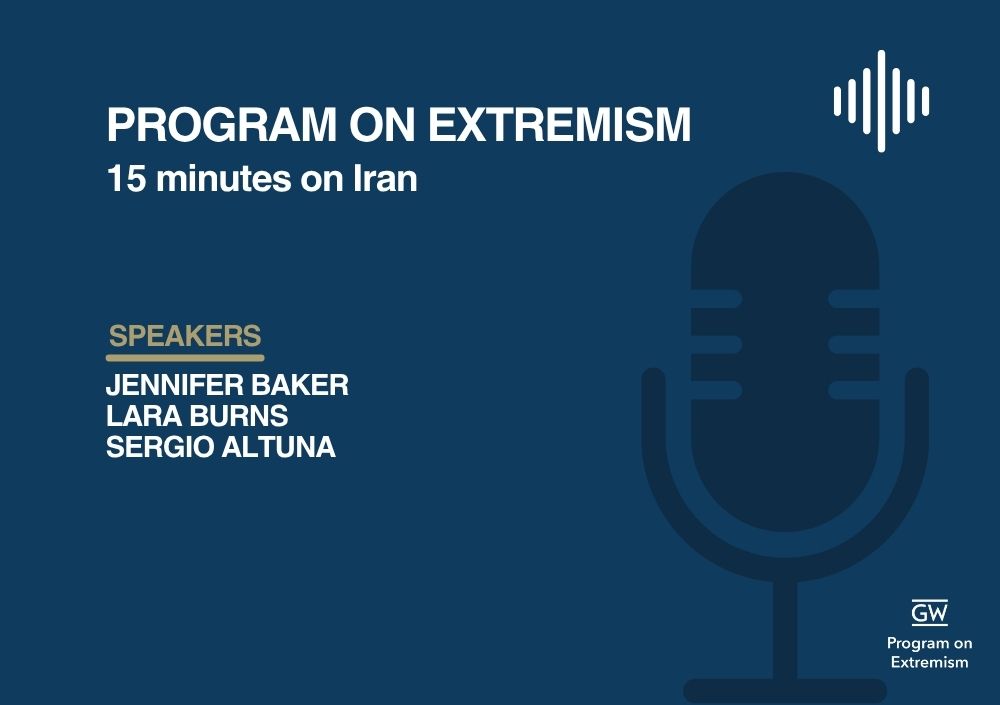 PROGRAM ON EXTREMISM
15 minutes on Iran

SPEAKERS
JENNIFER BAKER
LARA BURNS
SERGIO ALTUNA

GW
Program on Extremism